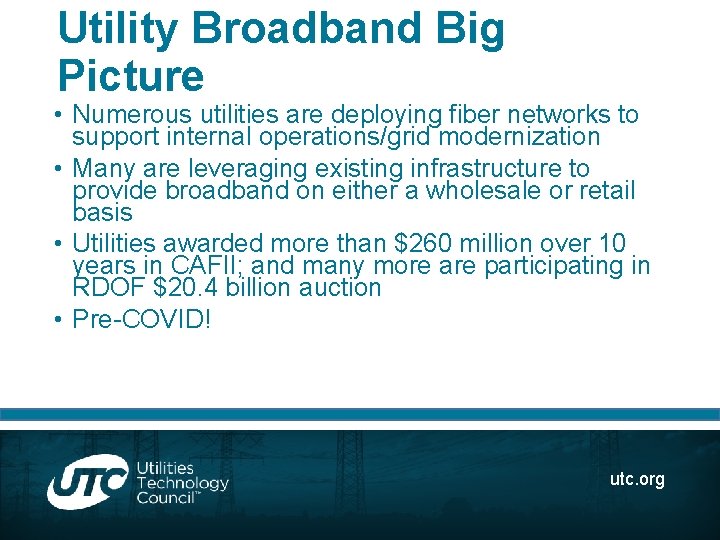 Utility Broadband Big Picture

• Numerous utilities are deploying fiber networks to support internal operations/grid modernization

• Many are leveraging existing infrastructure to provide broadband on either a wholesale or retail basis

• Utilities awarded more than \$260 million over 10 years in CAFII; and many more are participating in RDOF \$20.4 billion auction

• Pre-COVID!

UTC Utilities Technology Council™

utc.org